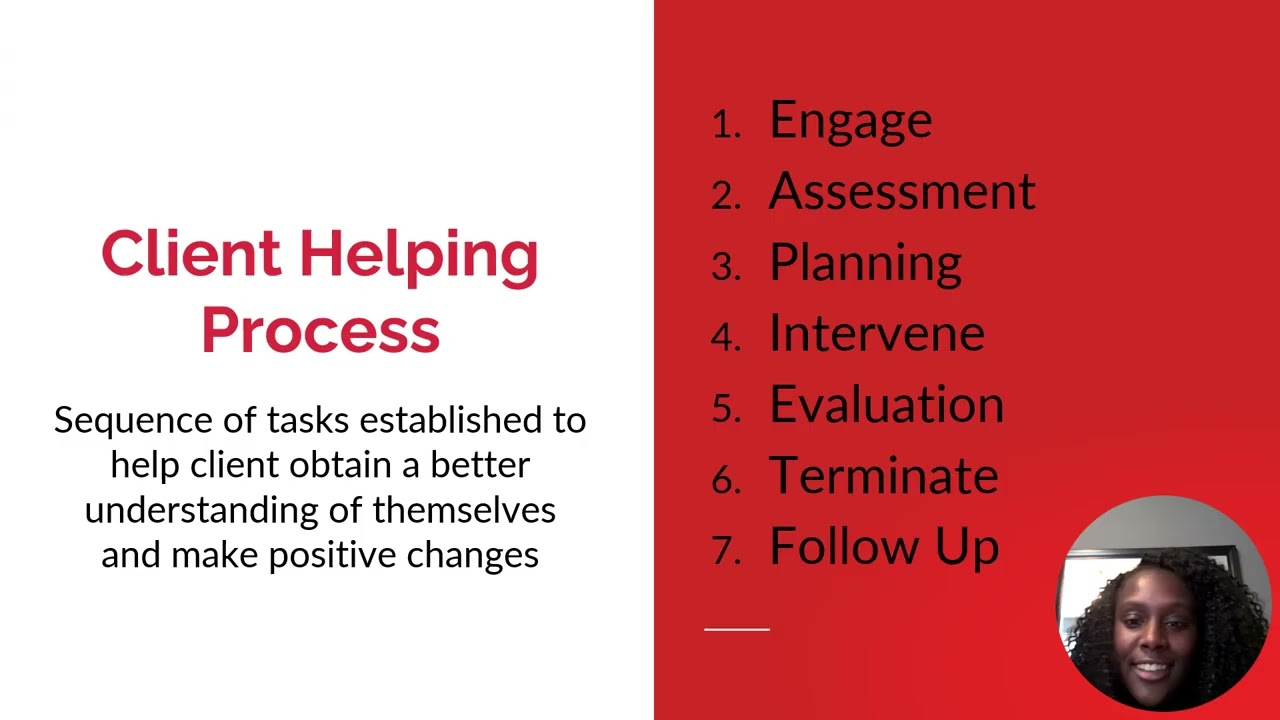 Client Helping Process

Sequence of tasks established to help client obtain a better understanding of themselves and make positive changes

1. Engage
2. Assessment
3. Planning
4. Intervene
5. Evaluation
6. Terminate
7. Follow Up